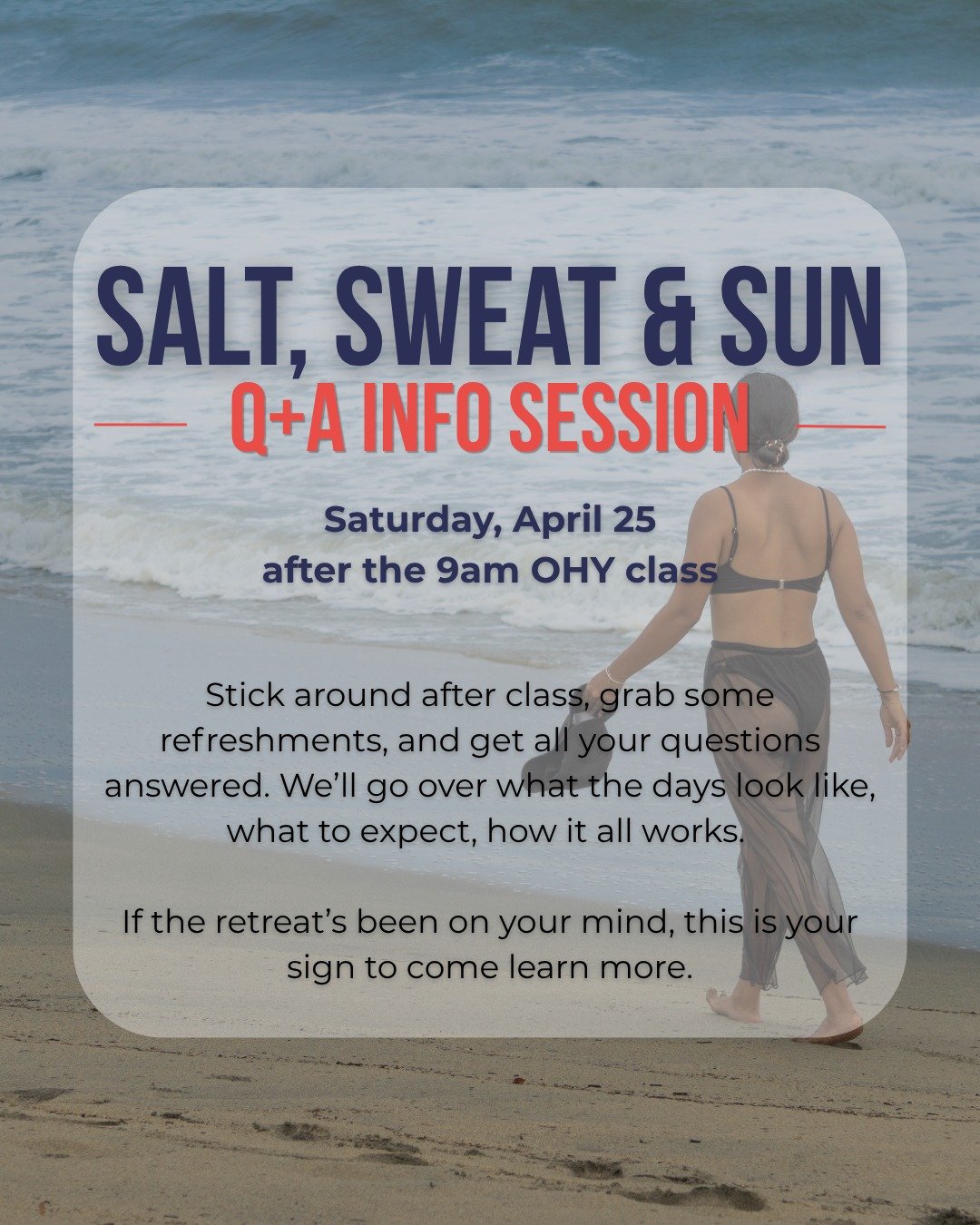 SALT, SWEAT & SUN

Q+A INFO SESSION

Saturday, April 25
after the 9am OHY class

Stick around after class, grab some refreshments, and get all your questions answered. We'll go over what the days look like, what to expect, how it all works.

If the retreat's been on your mind, this is your sign to come learn more.